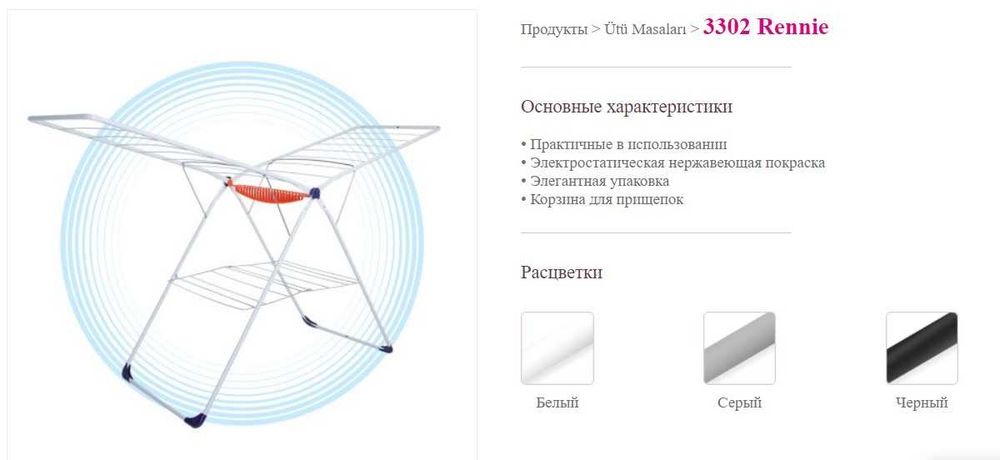 Продукты > Ütü Masaları > 3302 Rennie

Основные характеристики

• Практичные в использовании
• Электростатическая нержавеющая покраска
• Элегантная упаковка
• Корзина для прищепок

Расцветки

Белый

Серый

Черный